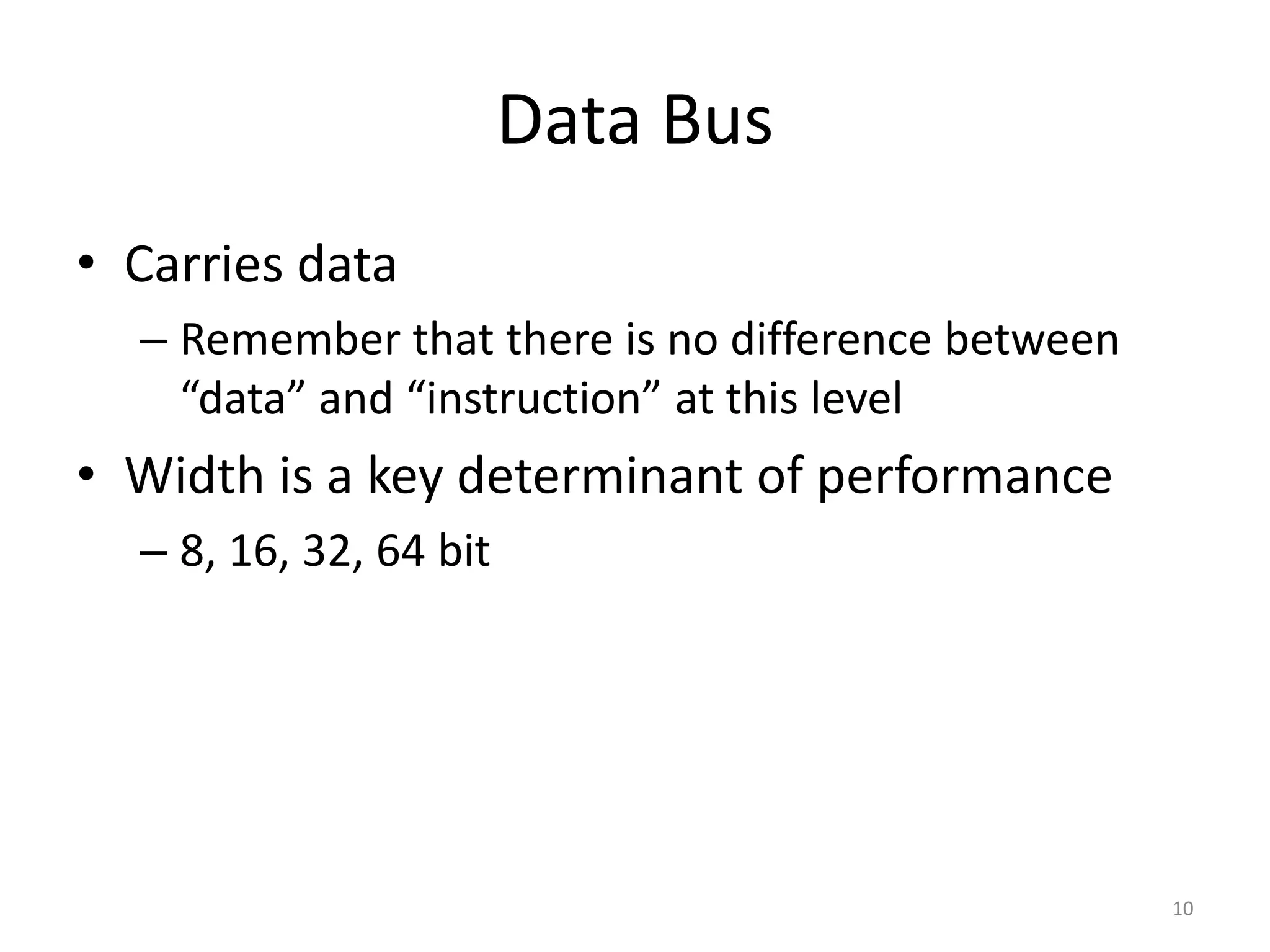 Data Bus

• Carries data
– Remember that there is no difference between “data” and “instruction” at this level

• Width is a key determinant of performance
– 8, 16, 32, 64 bit

10